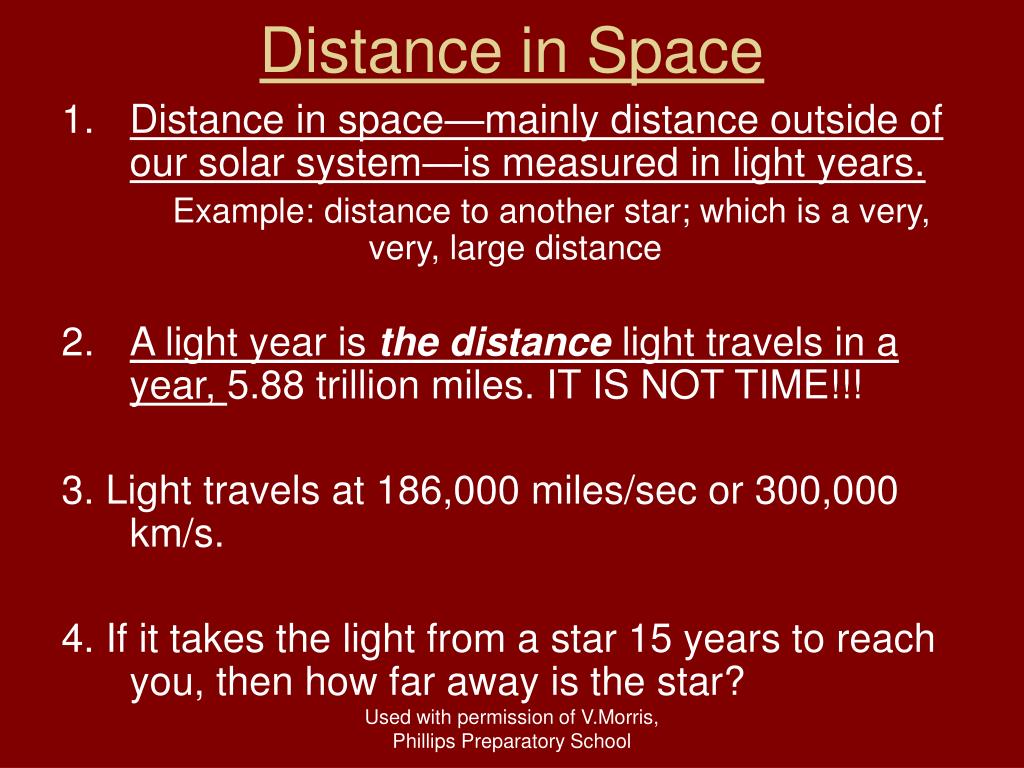 Distance in Space

1. Distance in space—mainly distance outside of our solar system—is measured in light years.

Example: distance to another star; which is a very, very, large distance

2. A light year is the distance light travels in a year, 5.88 trillion miles. IT IS NOT TIME!!!

3. Light travels at 186,000 miles/sec or 300,000 km/s.

4. If it takes the light from a star 15 years to reach you, then how far away is the star?

Used with permission of V.Morris, Phillips Preparatory School